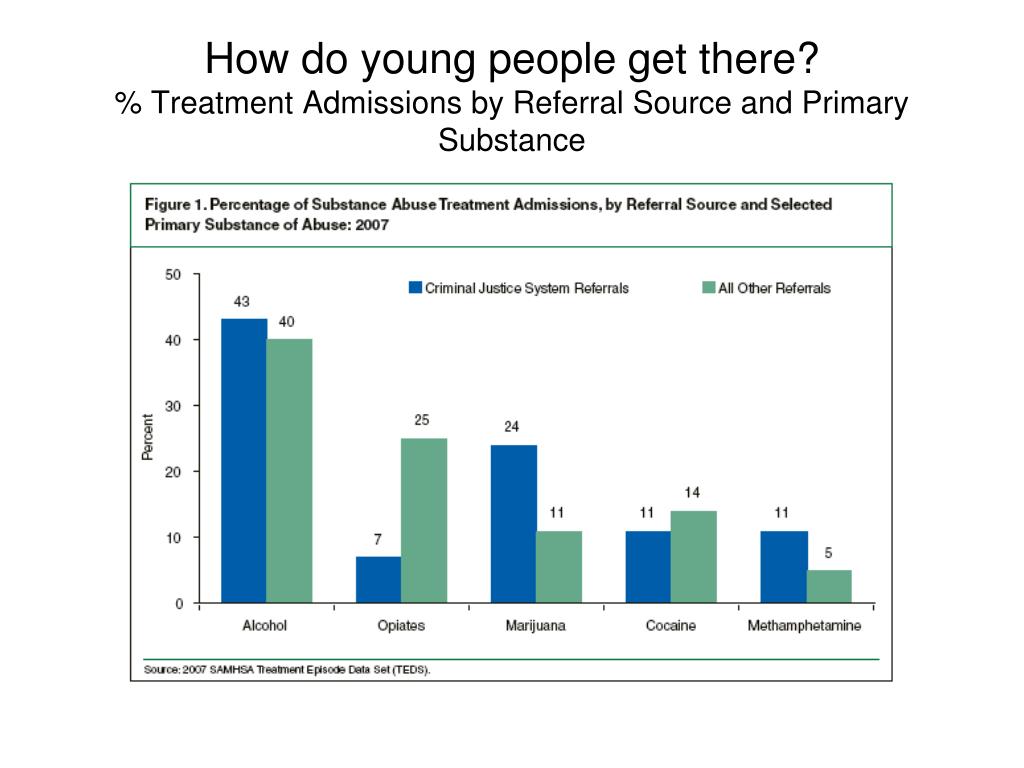 How do young people get there?
% Treatment Admissions by Referral Source and Primary Substance

Figure 1. Percentage of Substance Abuse Treatment Admissions, by Referral Source and Selected Primary Substance of Abuse: 2007

Criminal Justice System Referrals
All Other Referrals

Percent

50
40
30
20
10
0

43
40
7
25
24
11
11
14
11
5

Alcohol
Opiates
Marijuana
Cocaine
Methamphetamine

Source: 2007 SAMHSA Treatment Episode Data Set (TEDS).